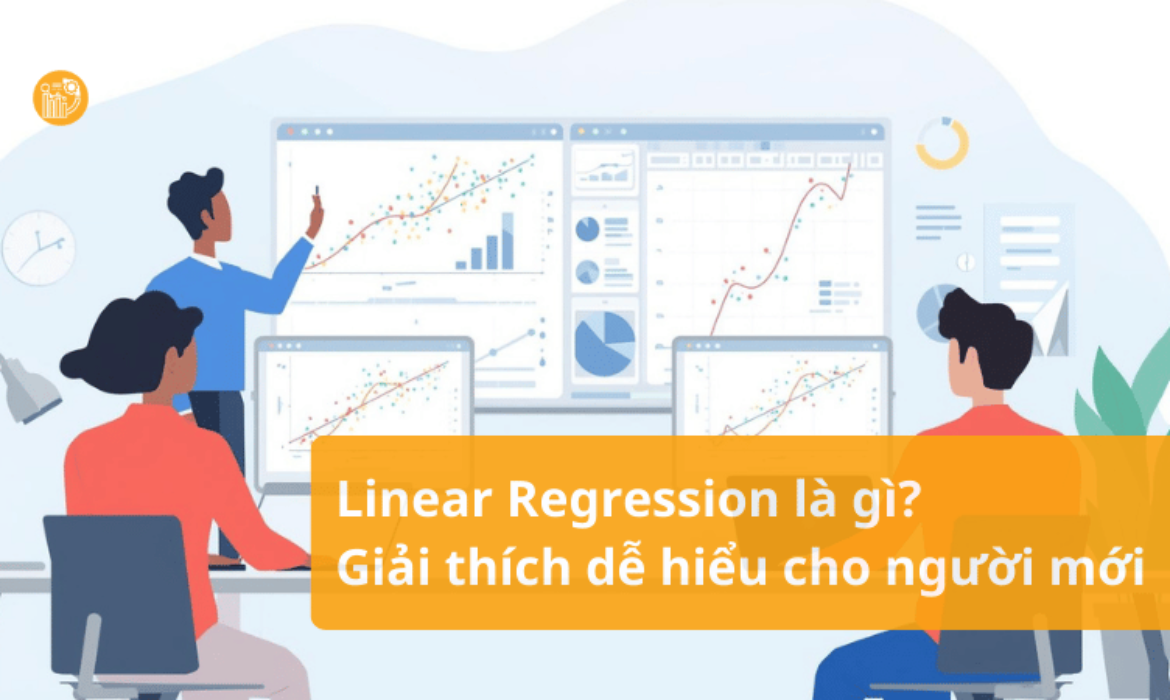 Linear Regression là gì?
Giải thích dễ hiểu cho người mới